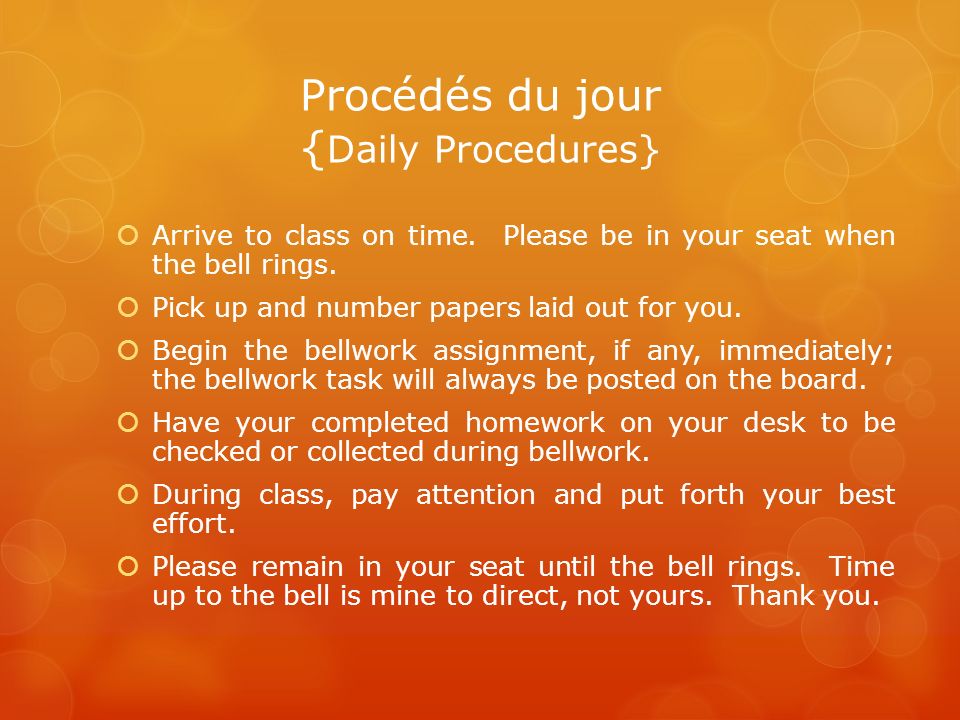 Procédés du jour
{Daily Procedures}

Arrive to class on time. Please be in your seat when the bell rings.

Pick up and number papers laid out for you.

Begin the bellwork assignment, if any, immediately; the bellwork task will always be posted on the board.

Have your completed homework on your desk to be checked or collected during bellwork.

During class, pay attention and put forth your best effort.

Please remain in your seat until the bell rings. Time up to the bell is mine to direct, not yours. Thank you.